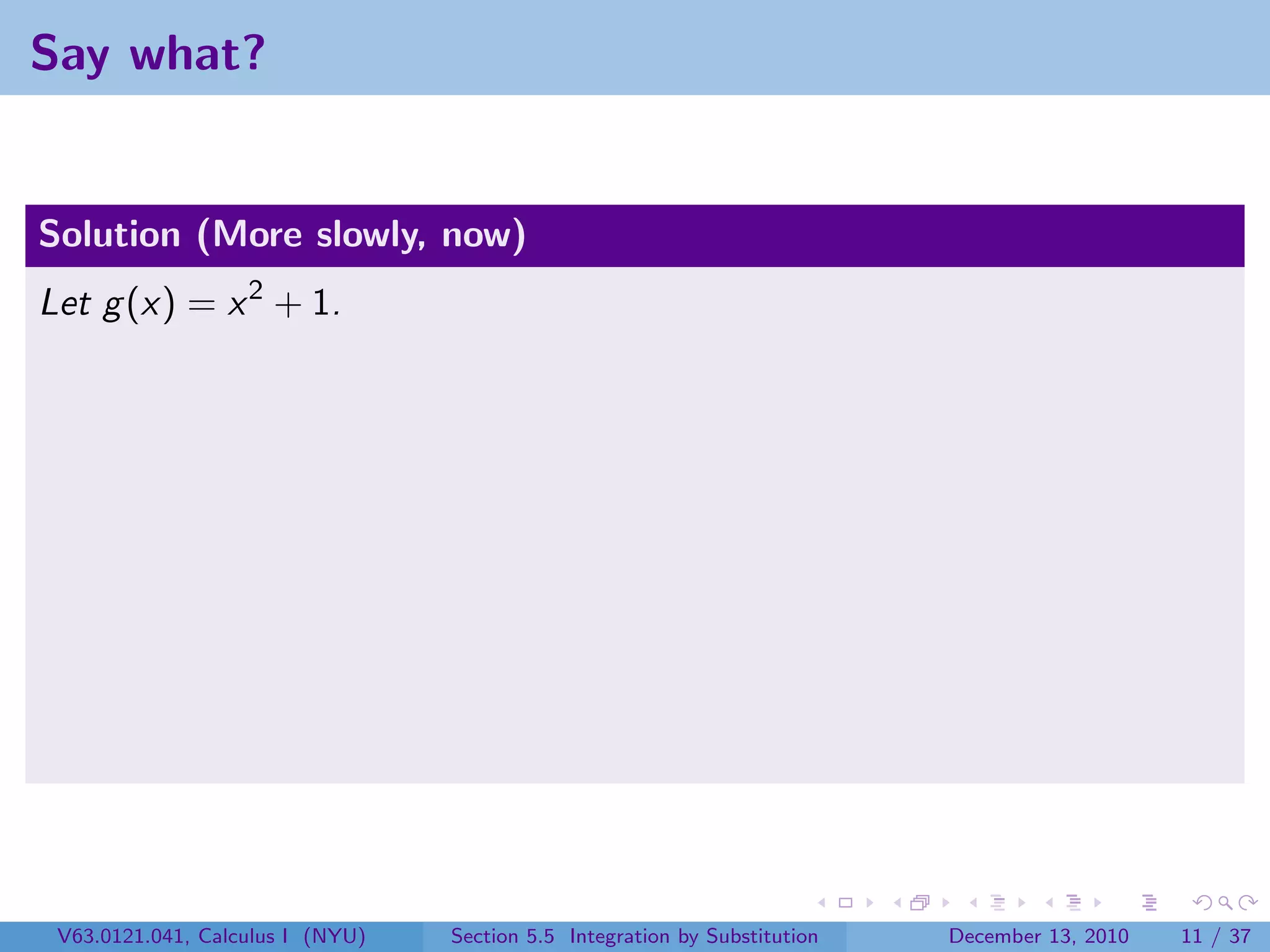 Say what?

Solution (More slowly, now)

Let $g(x) = x^2 + 1$.

V63.0121.041, Calculus I (NYU) Section 5.5 Integration by Substitution December 13, 2010 11 / 37